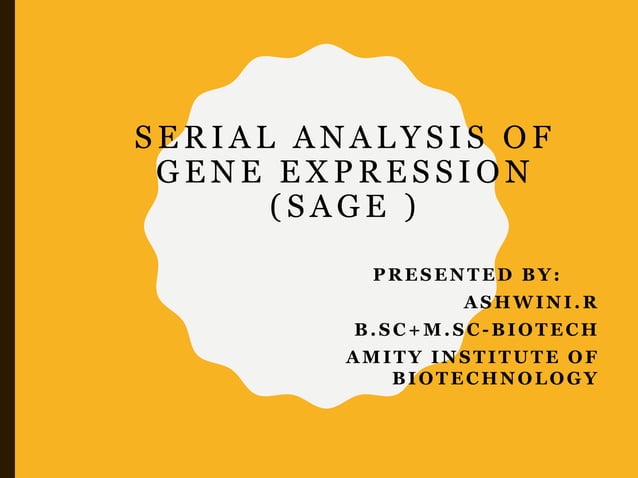 SERIAL ANALYSIS OF GENE EXPRESSION (SAGE )

PRESENTED BY:
ASHWINI.R
B.SC+M.SC-BIOTECH
AMITY INSTITUTE OF BIOTECHNOLOGY